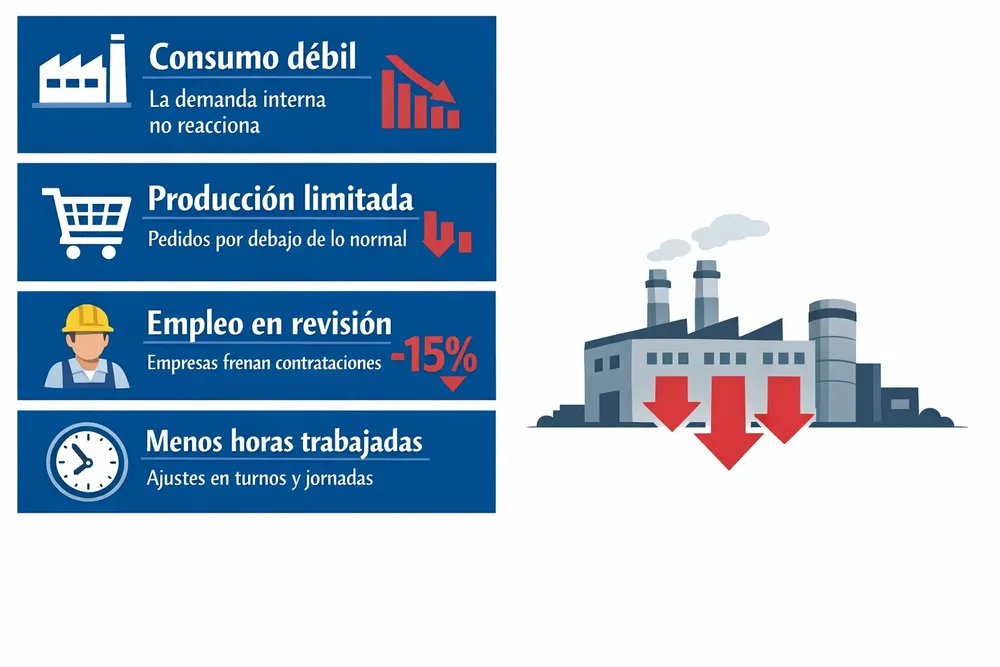 Consumo débil
La demanda interna no reacciona

Producción limitada
Pedidos por debajo de lo normal

Empleo en revisión
Empresas frenan contrataciones
-15%

Menos horas trabajadas
Ajustes en turnos y jornadas